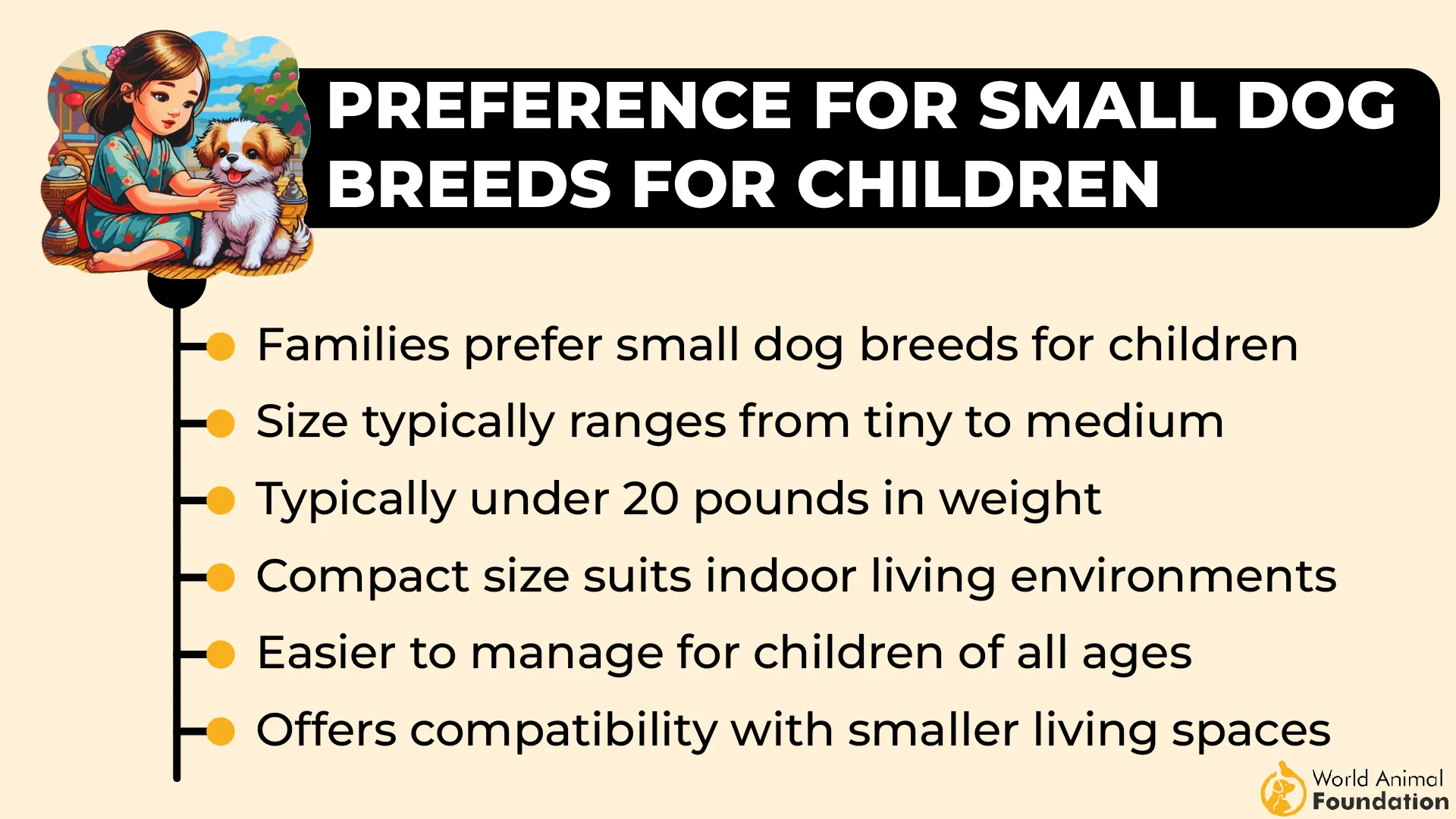 PREFERENCE FOR SMALL DOG BREEDS FOR CHILDREN

Families prefer small dog breeds for children

Size typically ranges from tiny to medium

Typically under 20 pounds in weight

Compact size suits indoor living environments

Easier to manage for children of all ages

Offers compatibility with smaller living spaces

World Animal Foundation